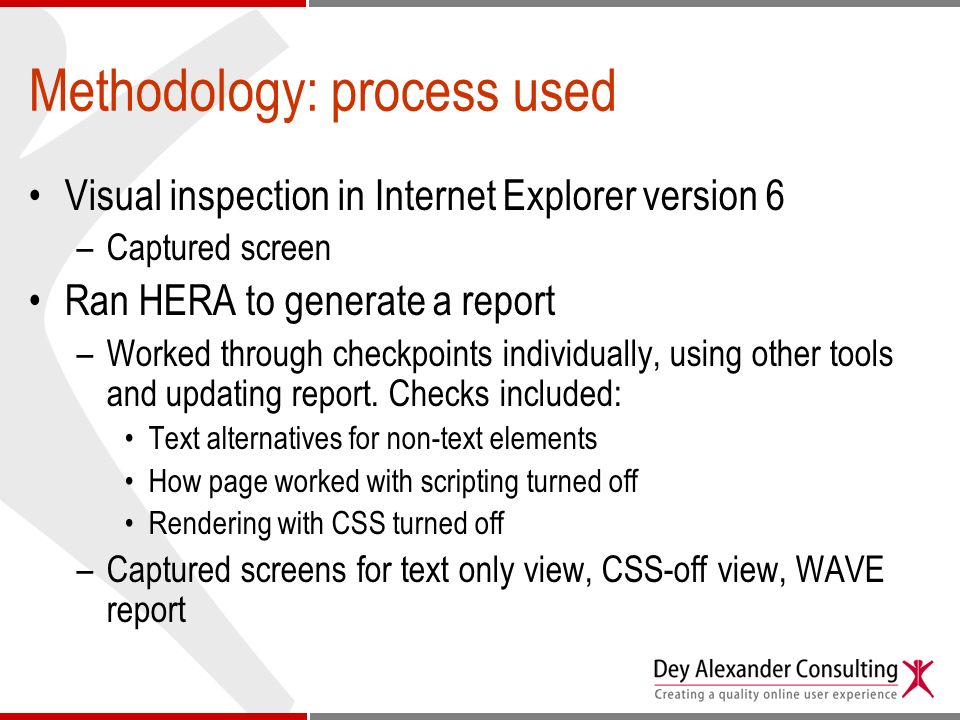 Methodology: process used

• Visual inspection in Internet Explorer version 6
– Captured screen
• Ran HERA to generate a report
– Worked through checkpoints individually, using other tools and updating report. Checks included:
• Text alternatives for non-text elements
• How page worked with scripting turned off
• Rendering with CSS turned off
– Captured screens for text only view, CSS-off view, WAVE report

Dey Alexander Consulting
Creating a quality online user experience